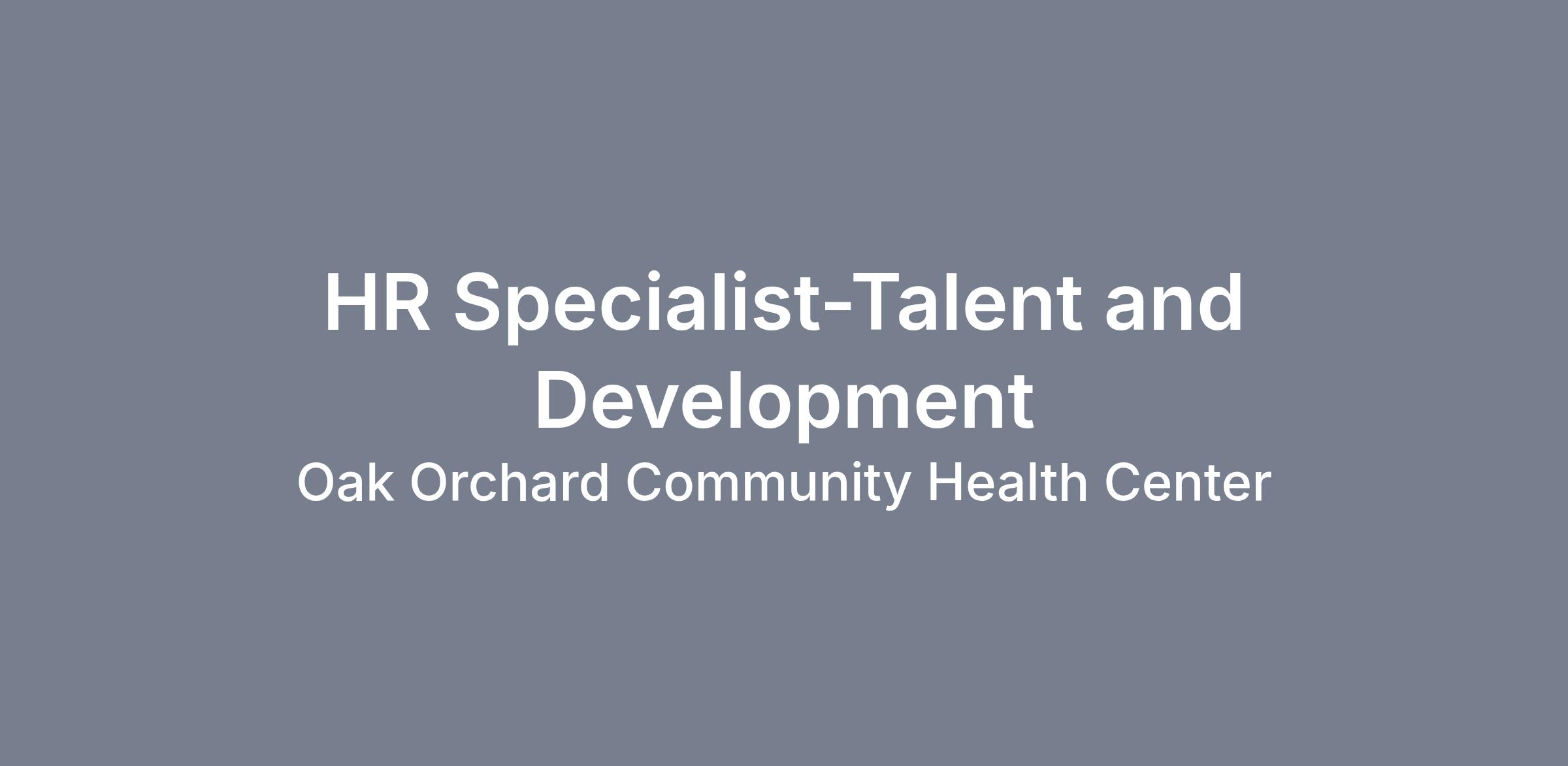 HR Specialist-Talent and Development

Oak Orchard Community Health Center